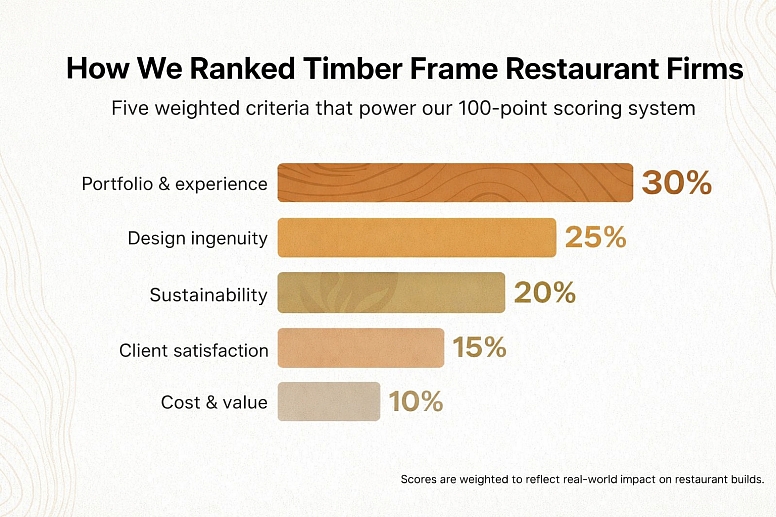 How We Ranked Timber Frame Restaurant Firms

Five weighted criteria that power our 100-point scoring system

Portfolio & experience 30%

Design ingenuity 25%

Sustainability 20%

Client satisfaction 15%

Cost & value 10%

Scores are weighted to reflect real-world impact on restaurant builds.